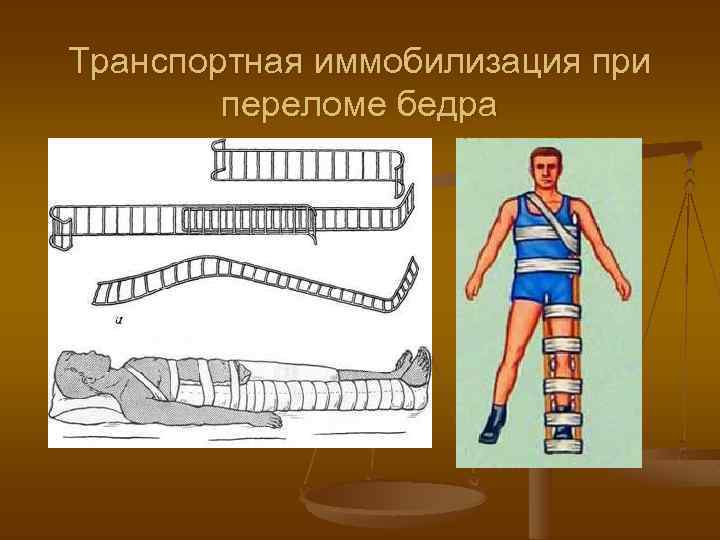 Транспортная иммобилизация при переломе бедра

а